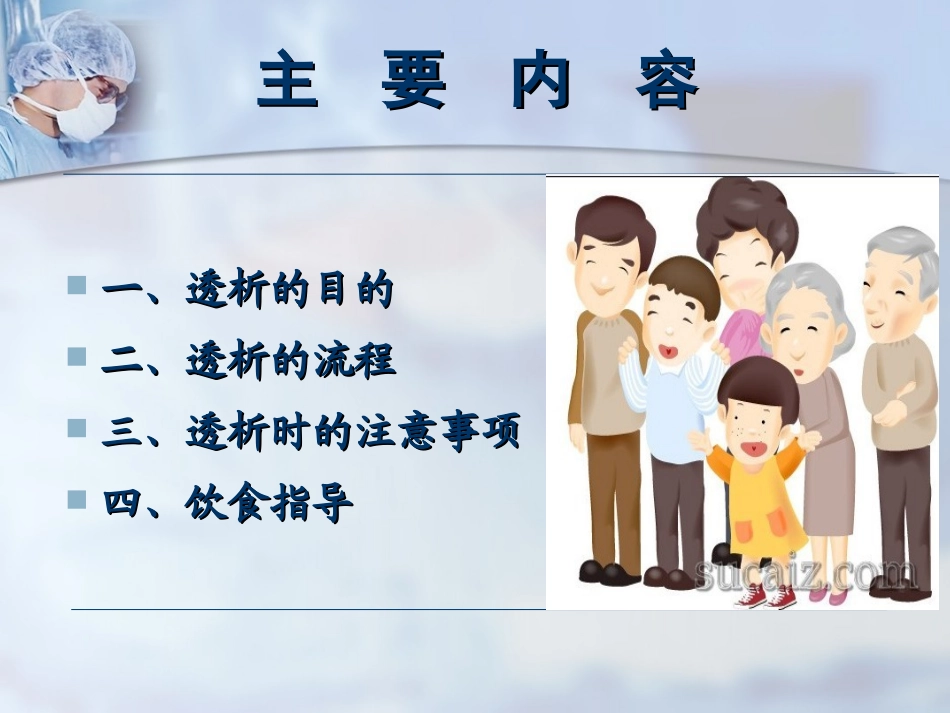 主 要 内 容

一、透析的目的
二、透析的流程
三、透析时的注意事项
四、饮食指导

sucaiz.com